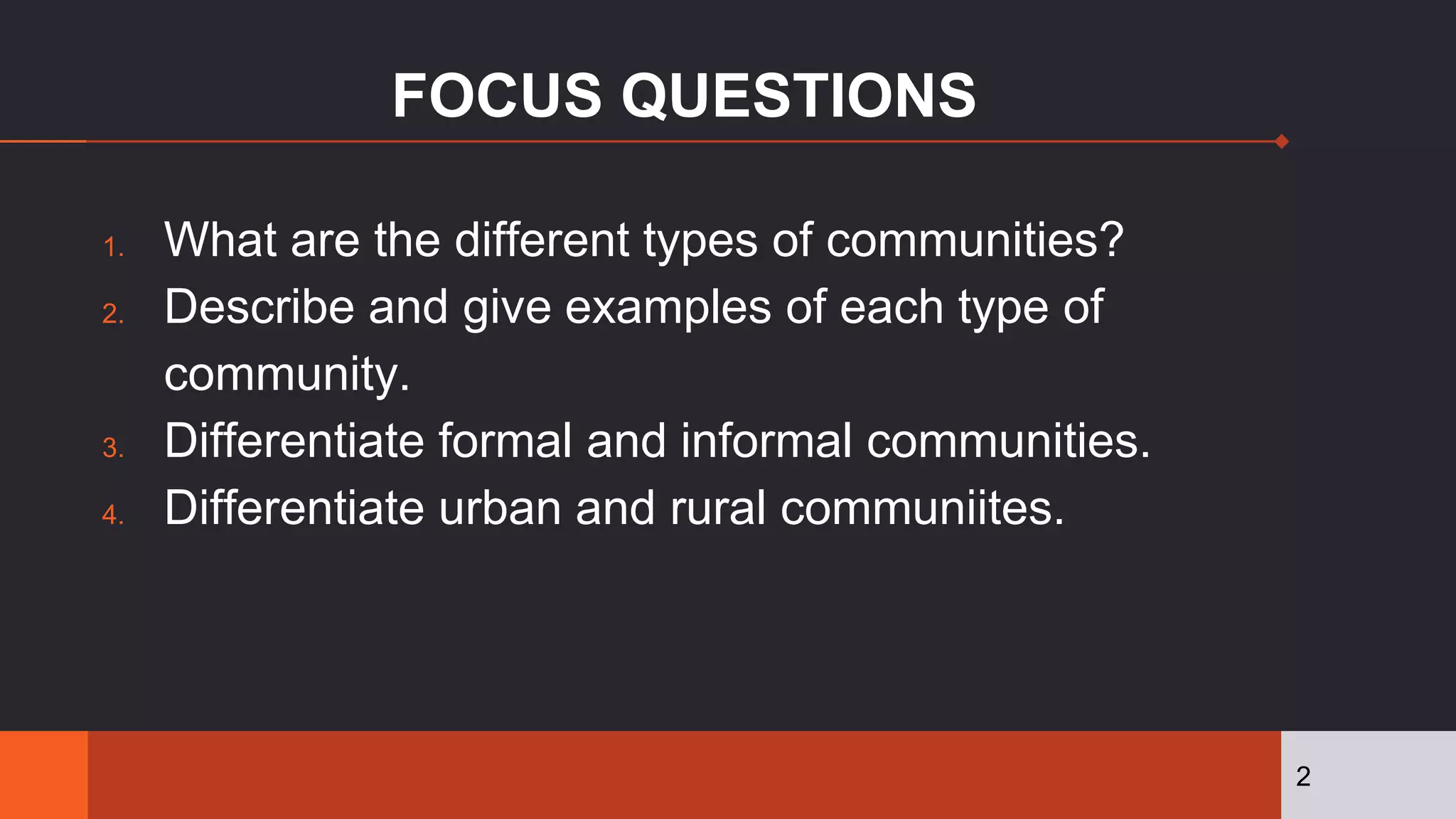 FOCUS QUESTIONS

1. What are the different types of communities?
2. Describe and give examples of each type of community.
3. Differentiate formal and informal communities.
4. Differentiate urban and rural communiites.

2